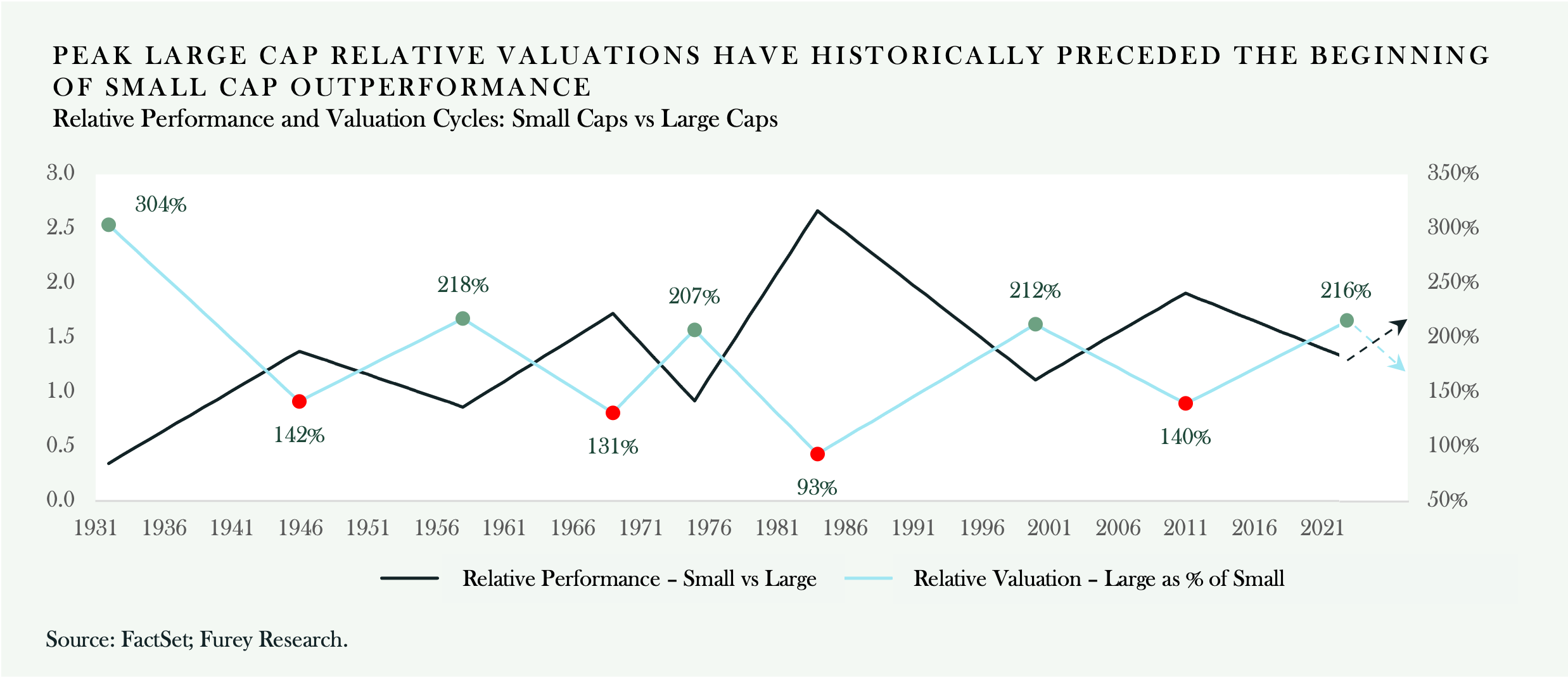 PEAK LARGE CAP RELATIVE VALUATIONS HAVE HISTORICALLY PRECEDED THE BEGINNING OF SMALL CAP OUTPERFORMANCE
Relative Performance and Valuation Cycles: Small Caps vs Large Caps

3.0
2.5
2.0
1.5
1.0
0.5
0.0

350%
300%
250%
200%
150%
100%
50%

304%
218%
207%
212%
216%
142%
131%
93%
140%

1931 1936 1941 1946 1951 1956 1961 1966 1971 1976 1981 1986 1991 1996 2001 2006 2011 2016 2021

Relative Performance – Small vs Large
Relative Valuation – Large as % of Small

Source: FactSet; Furey Research.